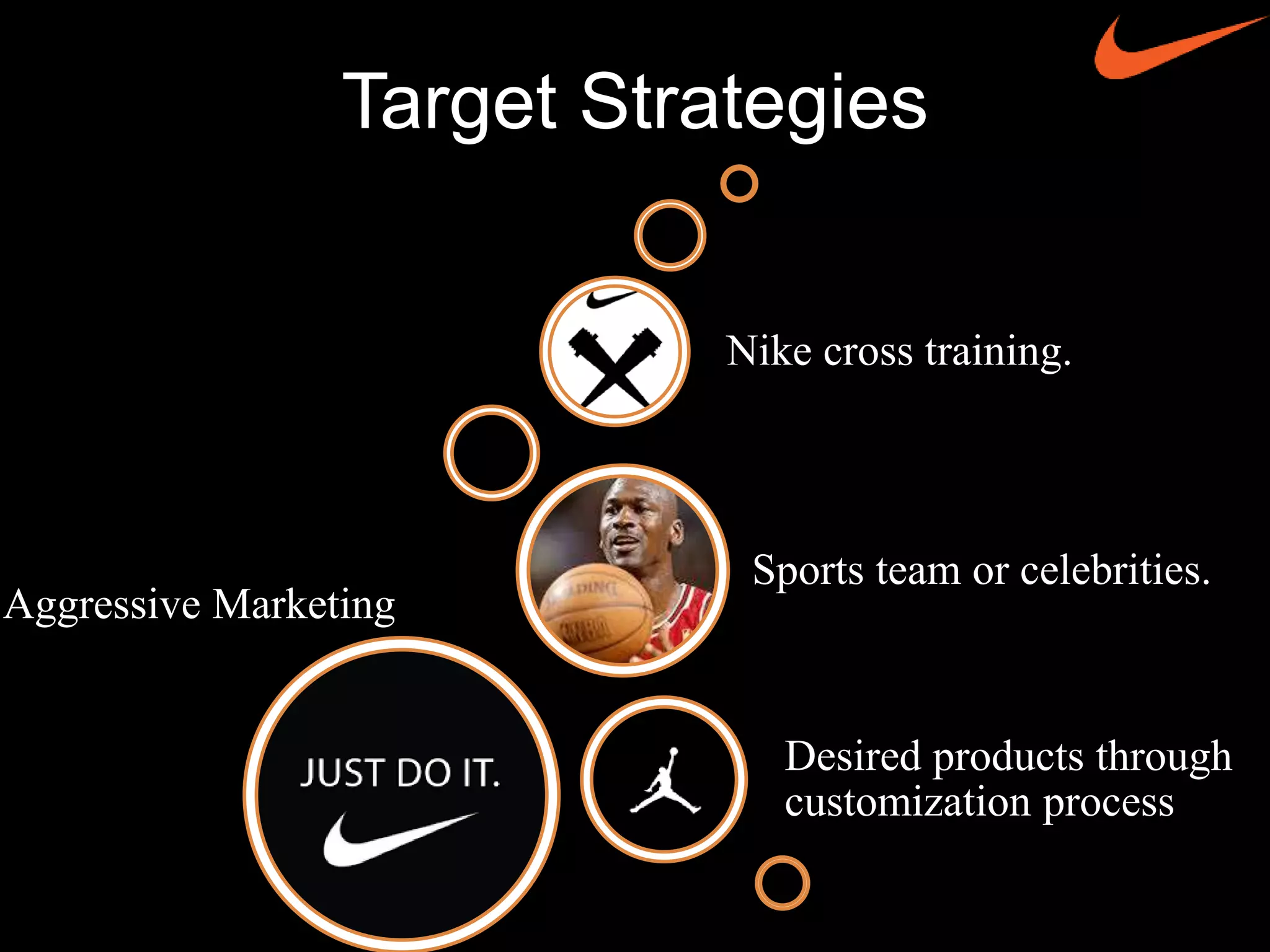 Target Strategies

Nike cross training.

Sports team or celebrities.

Aggressive Marketing

JUST DO IT.

Desired products through customization process